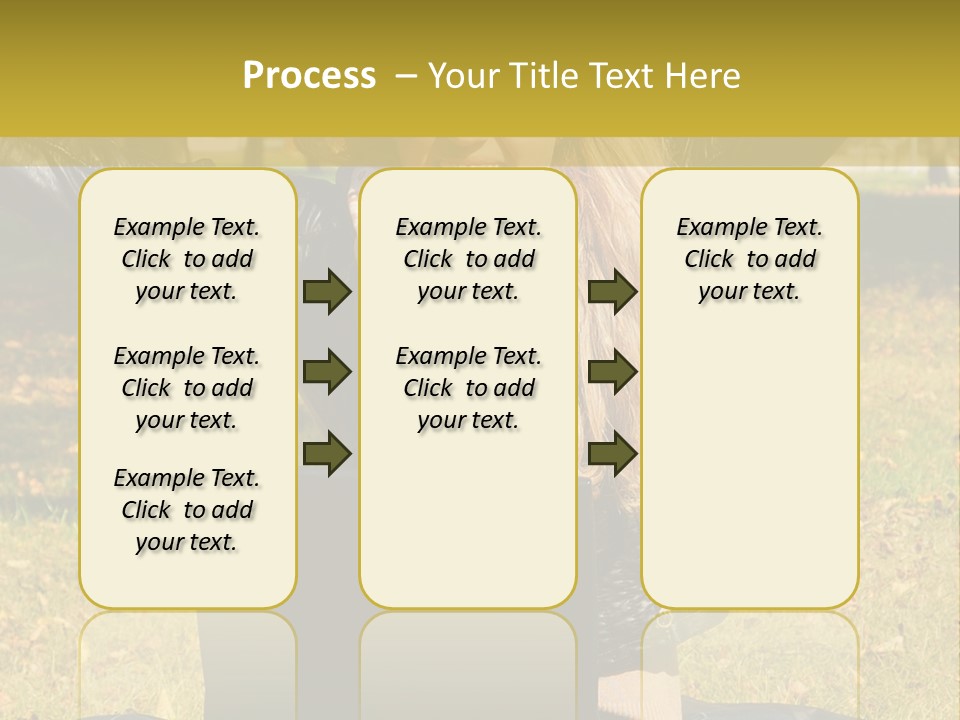 Process – Your Title Text Here

Example Text. Click to add your text.

Example Text. Click to add your text.

Example Text. Click to add your text.

Example Text. Click to add your text.

Example Text. Click to add your text.

Example Text. Click to add your text.